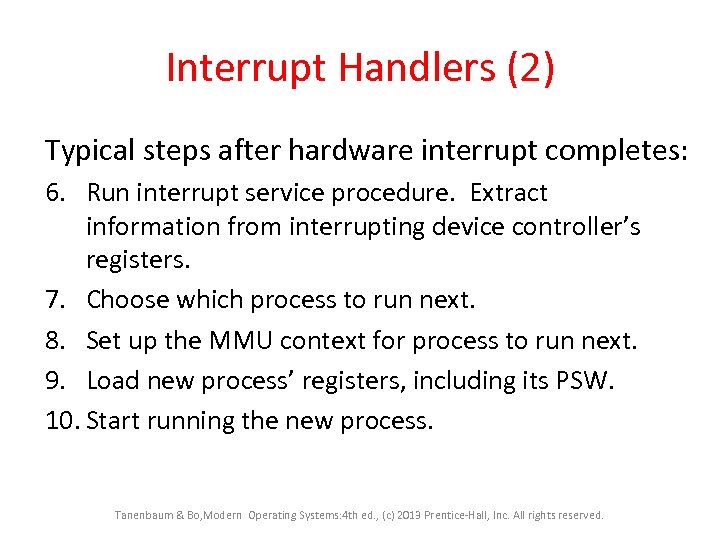 Interrupt Handlers (2)

Typical steps after hardware interrupt completes:

6. Run interrupt service procedure. Extract information from interrupting device controller's registers.
7. Choose which process to run next.
8. Set up the MMU context for process to run next.
9. Load new process' registers, including its PSW.
10. Start running the new process.

Tanenbaum & Bo,Modern Operating Systems:4th ed., (c) 2013 Prentice-Hall, Inc. All rights reserved.